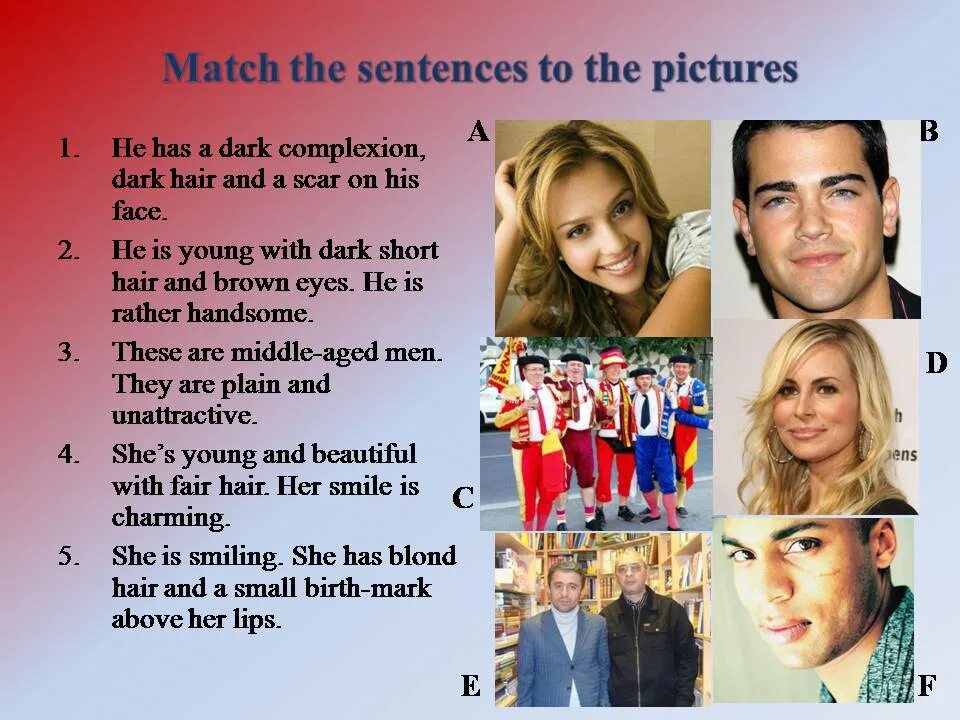 Match the sentences to the pictures

1. He has a dark complexion, dark hair and a scar on his face.
2. He is young with dark short hair and brown eyes. He is rather handsome.
3. These are middle-aged men. They are plain and unattractive.
4. She's young and beautiful with fair hair. Her smile is charming.
5. She is smiling. She has blond hair and a small birth-mark above her lips.

A
B
C
D
E
F